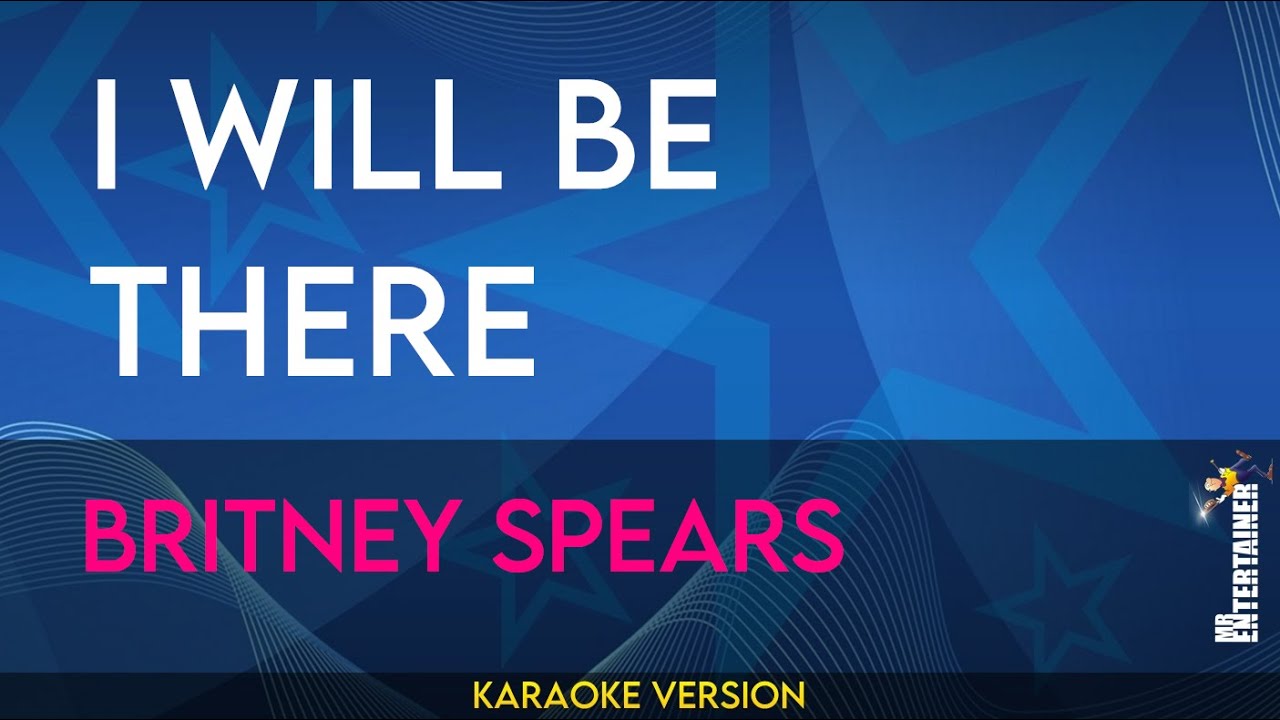 I WILL BE THERE

BRITNEY SPEARS

MR ENTERTAINER

KARAOKE VERSION